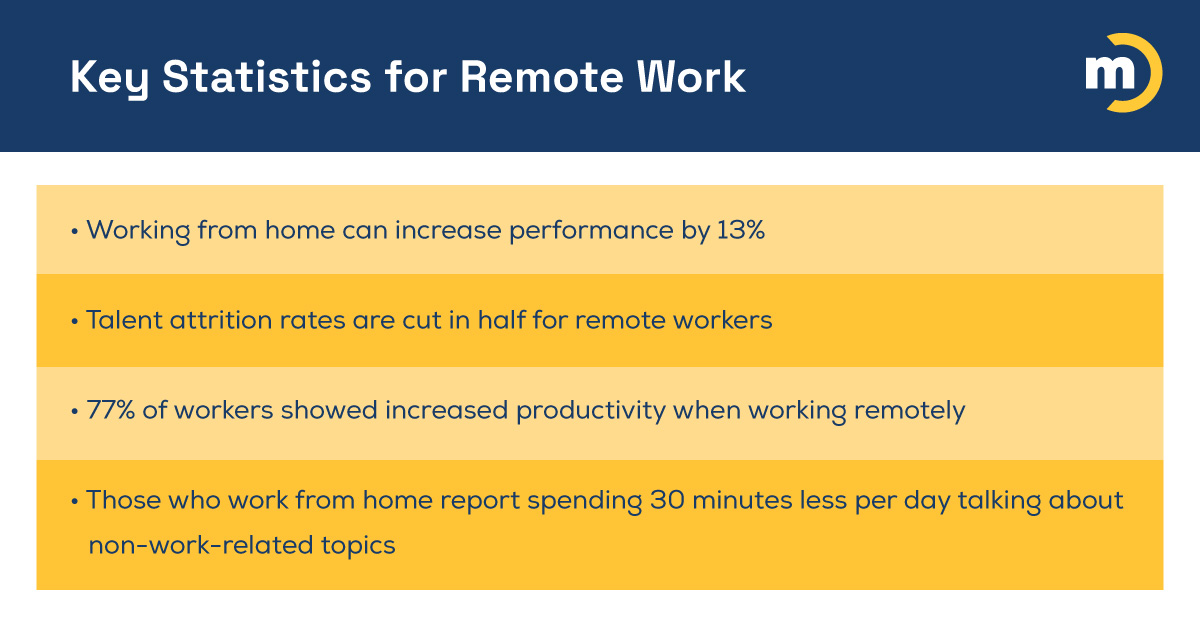 Key Statistics for Remote Work

m

• Working from home can increase performance by 13%

• Talent attrition rates are cut in half for remote workers

• 77% of workers showed increased productivity when working remotely

• Those who work from home report spending 30 minutes less per day talking about non-work-related topics